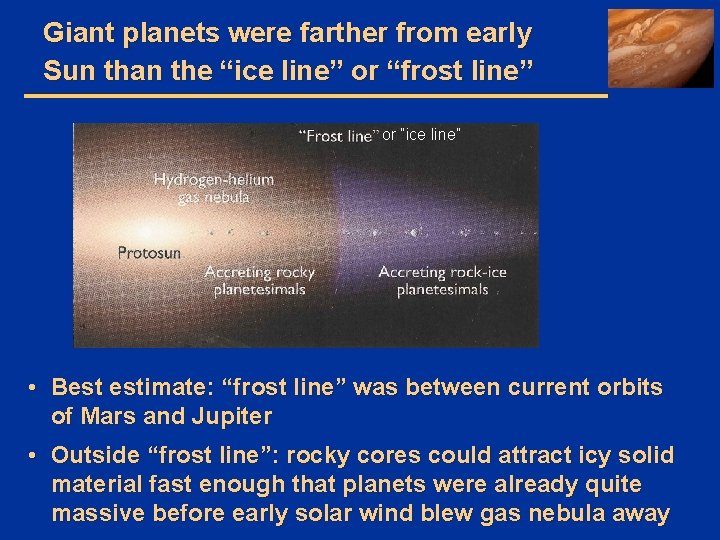 Giant planets were farther from early Sun than the “ice line” or “frost line”

“Frost line” or "ice line"

Hydrogen-helium gas nebula

Protosun

Accreting rocky planetesimals

Accreting rock-ice planetesimals

• Best estimate: “frost line” was between current orbits of Mars and Jupiter

• Outside “frost line”: rocky cores could attract icy solid material fast enough that planets were already quite massive before early solar wind blew gas nebula away